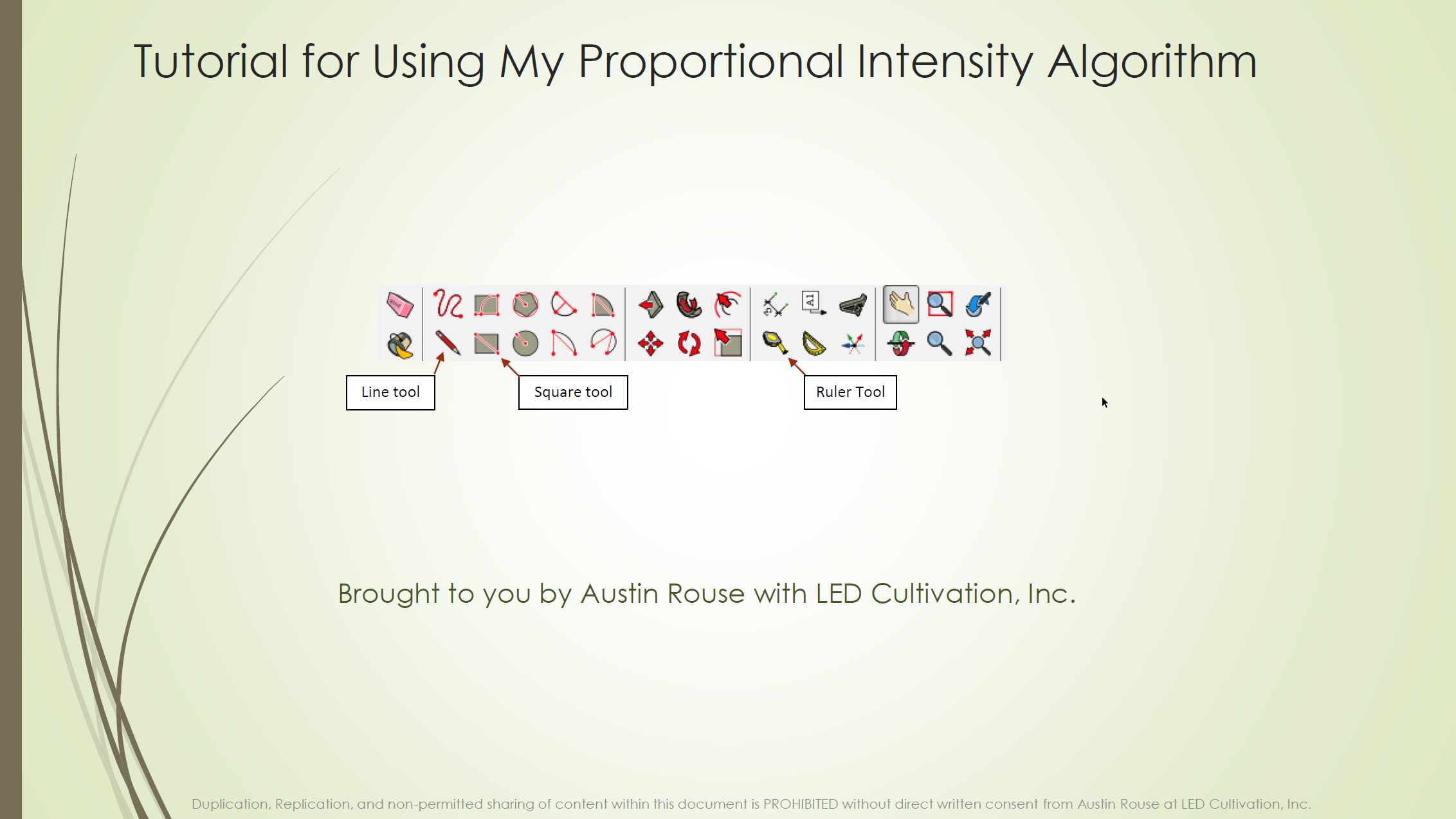 Tutorial for Using My Proportional Intensity Algorithm

Line tool

Square tool

Ruler Tool

Brought to you by Austin Rouse with LED Cultivation, Inc.

Duplication, Replication, and non-permitted sharing of content within this document is PROHIBITED without direct written consent from Austin Rouse at LED Cultivation, Inc.